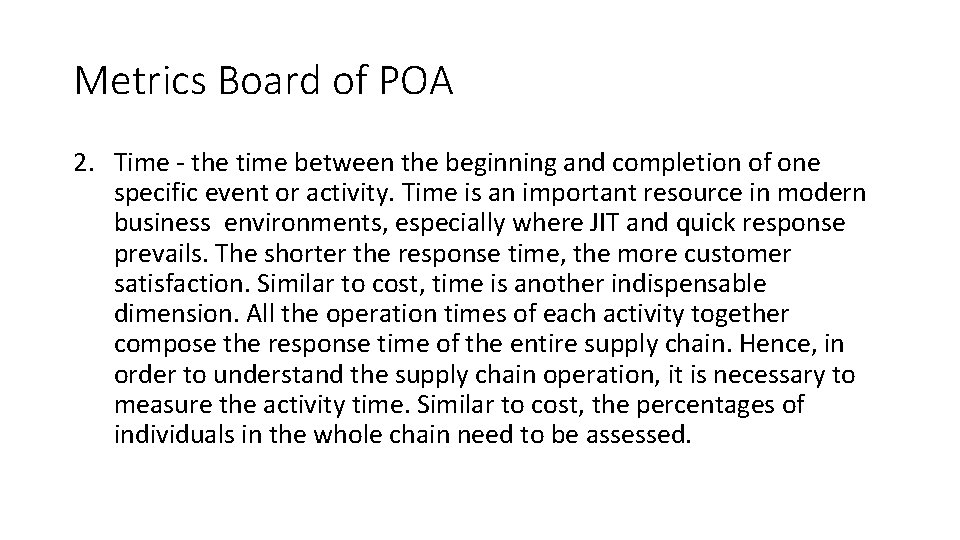 Metrics Board of POA

2. Time - the time between the beginning and completion of one specific event or activity. Time is an important resource in modern business environments, especially where JIT and quick response prevails. The shorter the response time, the more customer satisfaction. Similar to cost, time is another indispensable dimension. All the operation times of each activity together compose the response time of the entire supply chain. Hence, in order to understand the supply chain operation, it is necessary to measure the activity time. Similar to cost, the percentages of individuals in the whole chain need to be assessed.